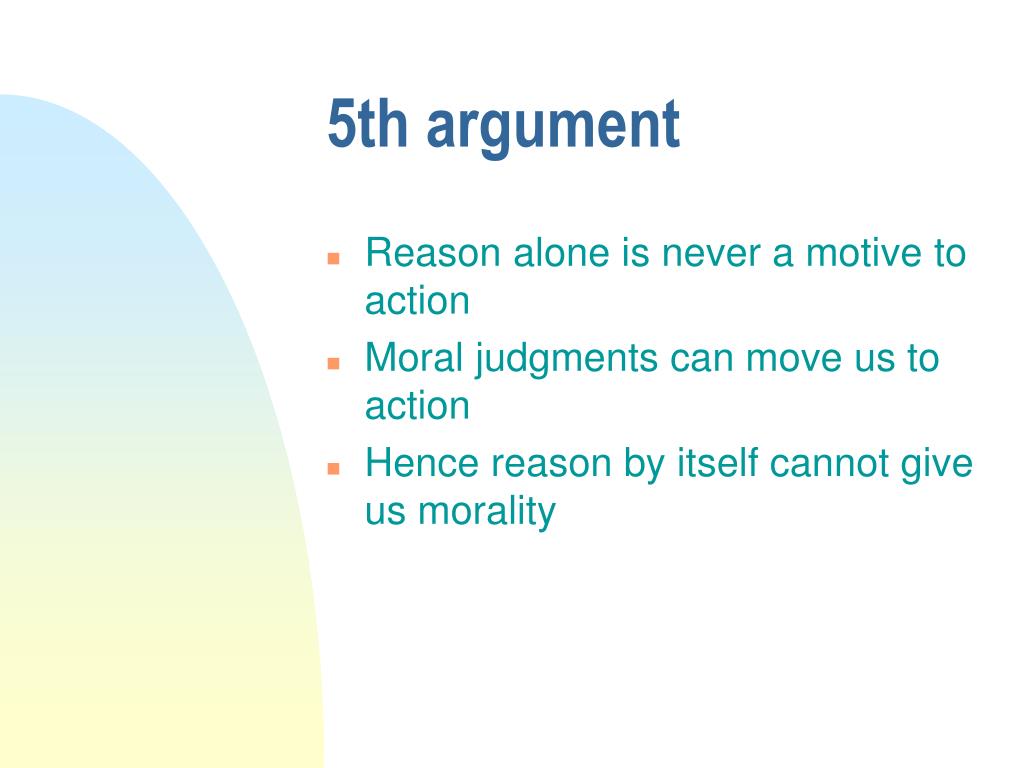 5th argument

- Reason alone is never a motive to action
- Moral judgments can move us to action
- Hence reason by itself cannot give us morality